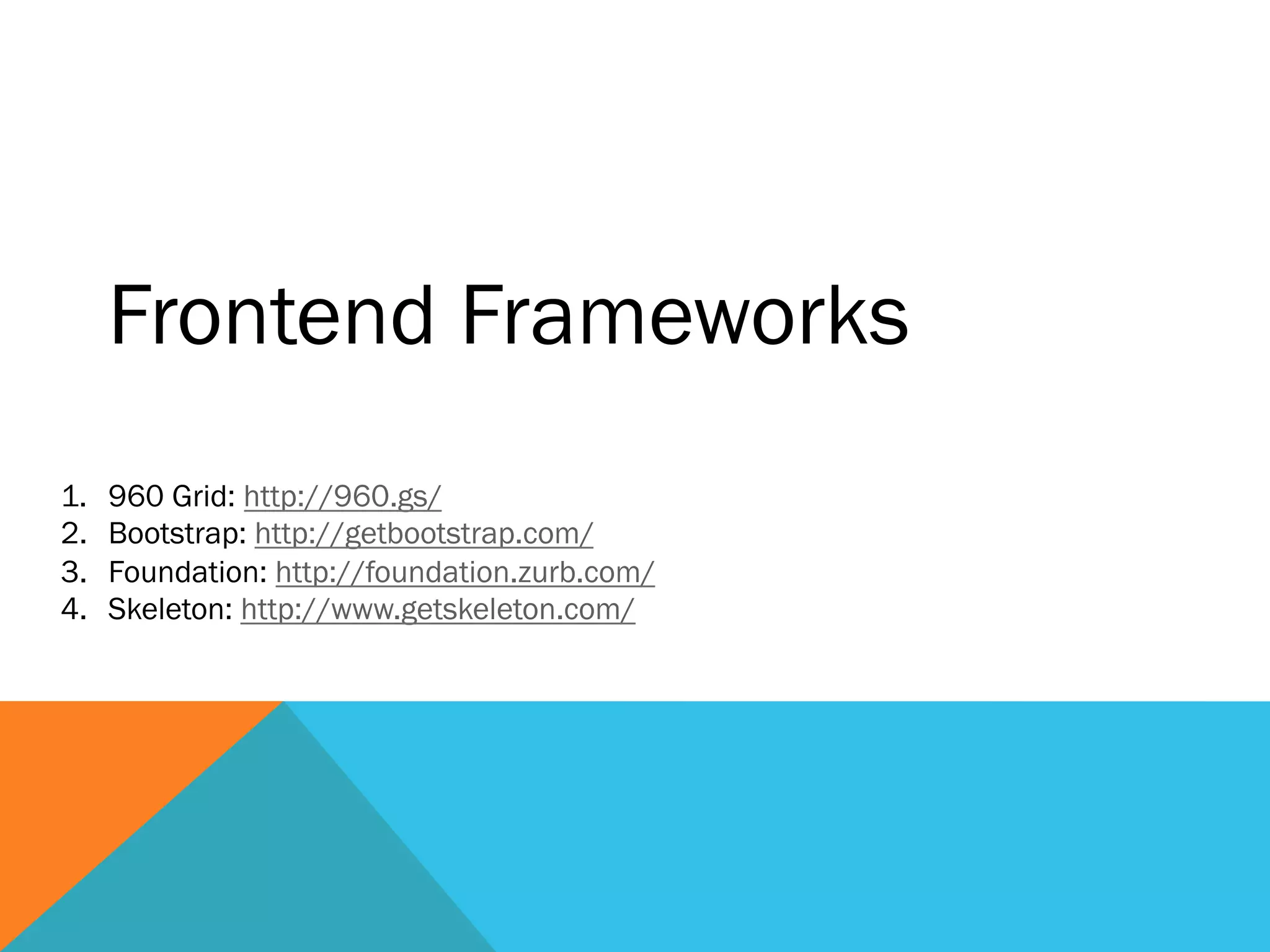 Frontend Frameworks

1. 960 Grid: http://960.gs/
2. Bootstrap: http://getbootstrap.com/
3. Foundation: http://foundation.zurb.com/
4. Skeleton: http://www.getskeleton.com/